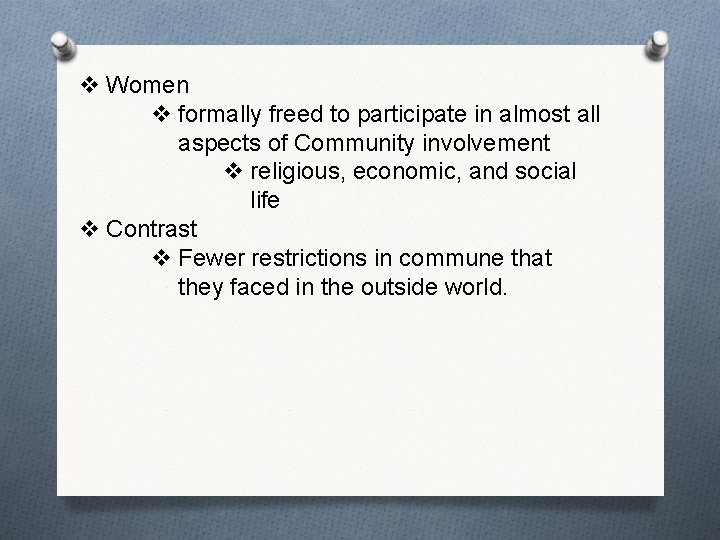 ❖ Women

❖ formally freed to participate in almost all aspects of Community involvement

❖ religious, economic, and social life

❖ Contrast

❖ Fewer restrictions in commune that they faced in the outside world.